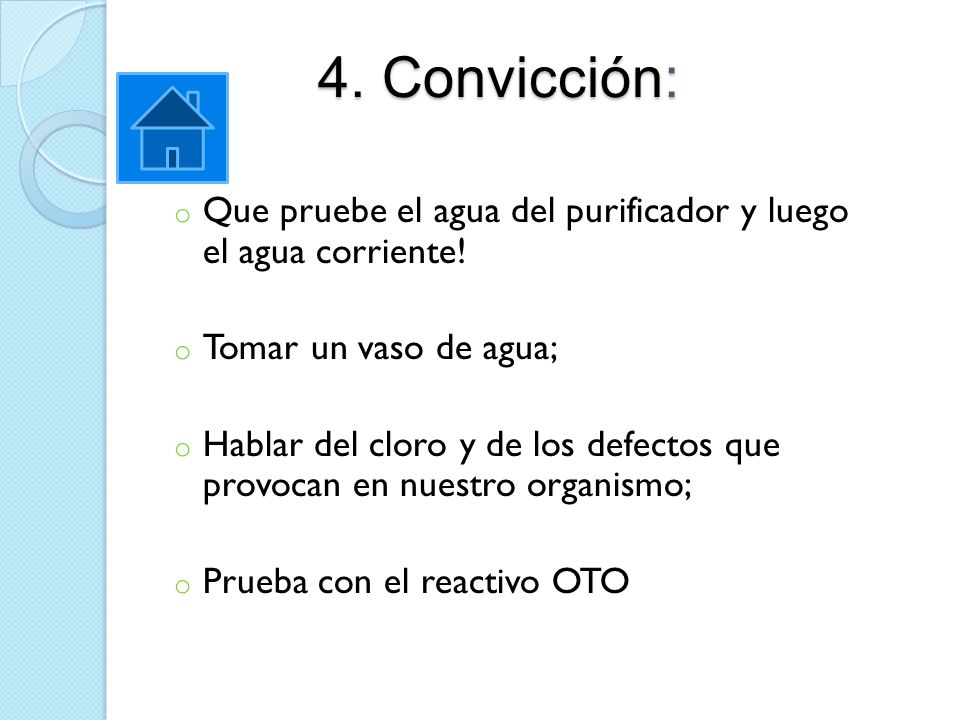 4. Convicción:

o Que pruebe el agua del purificador y luego el agua corriente!

o Tomar un vaso de agua;

o Hablar del cloro y de los defectos que provocan en nuestro organismo;

o Prueba con el reactivo OTO